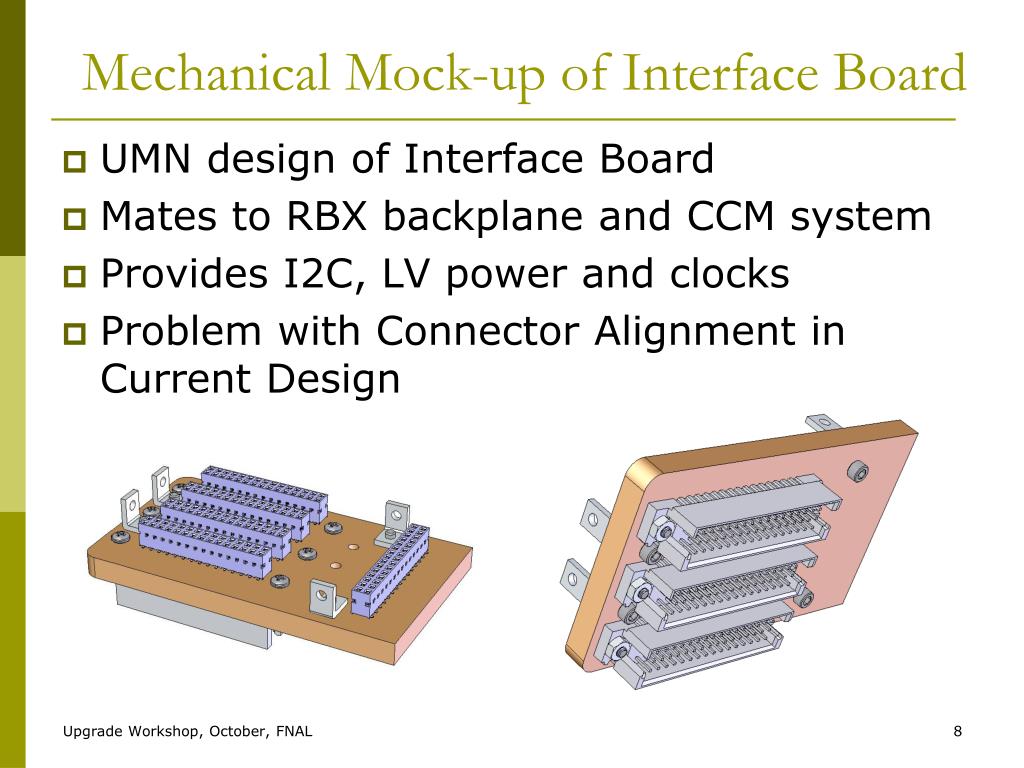 Mechanical Mock-up of Interface Board

UMN design of Interface Board
Mates to RBX backplane and CCM system
Provides I2C, LV power and clocks
Problem with Connector Alignment in Current Design

Upgrade Workshop, October, FNAL

8